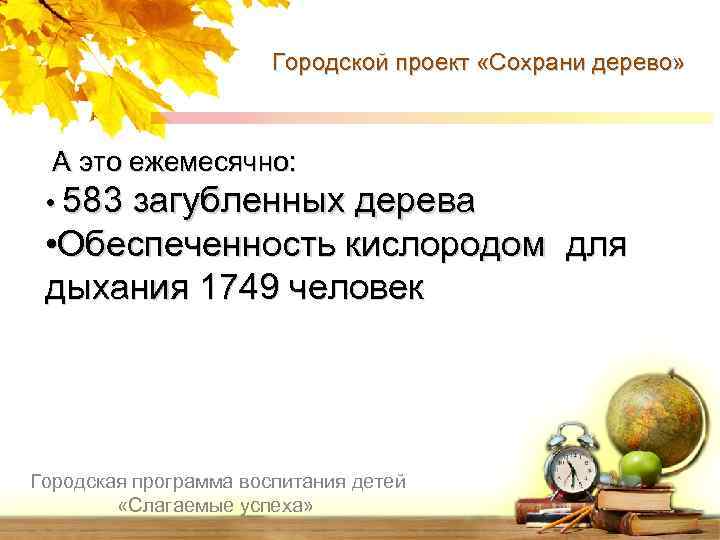 Городской проект «Сохрани дерево»

А это ежемесячно:
• 583 загубленных дерева
•Обеспеченность кислородом для дыхания 1749 человек

Городская программа воспитания детей «Слагаемые успеха»